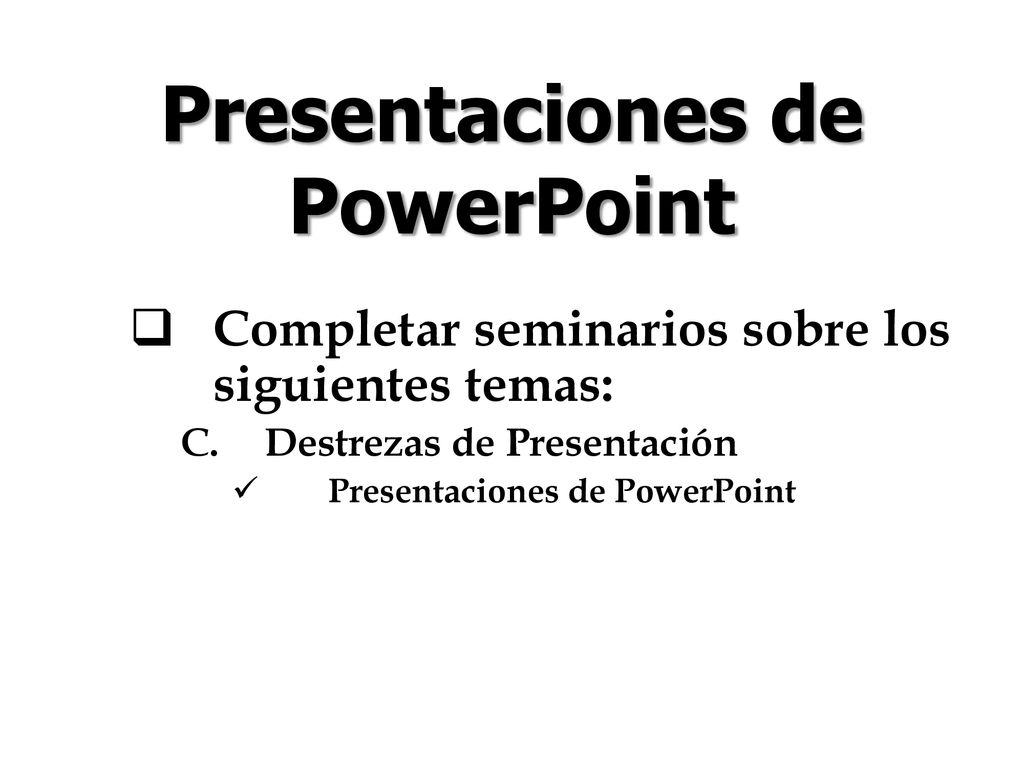 Presentaciones de PowerPoint

❑ Completar seminarios sobre los siguientes temas:

C. Destrezas de Presentación

✓ Presentaciones de PowerPoint